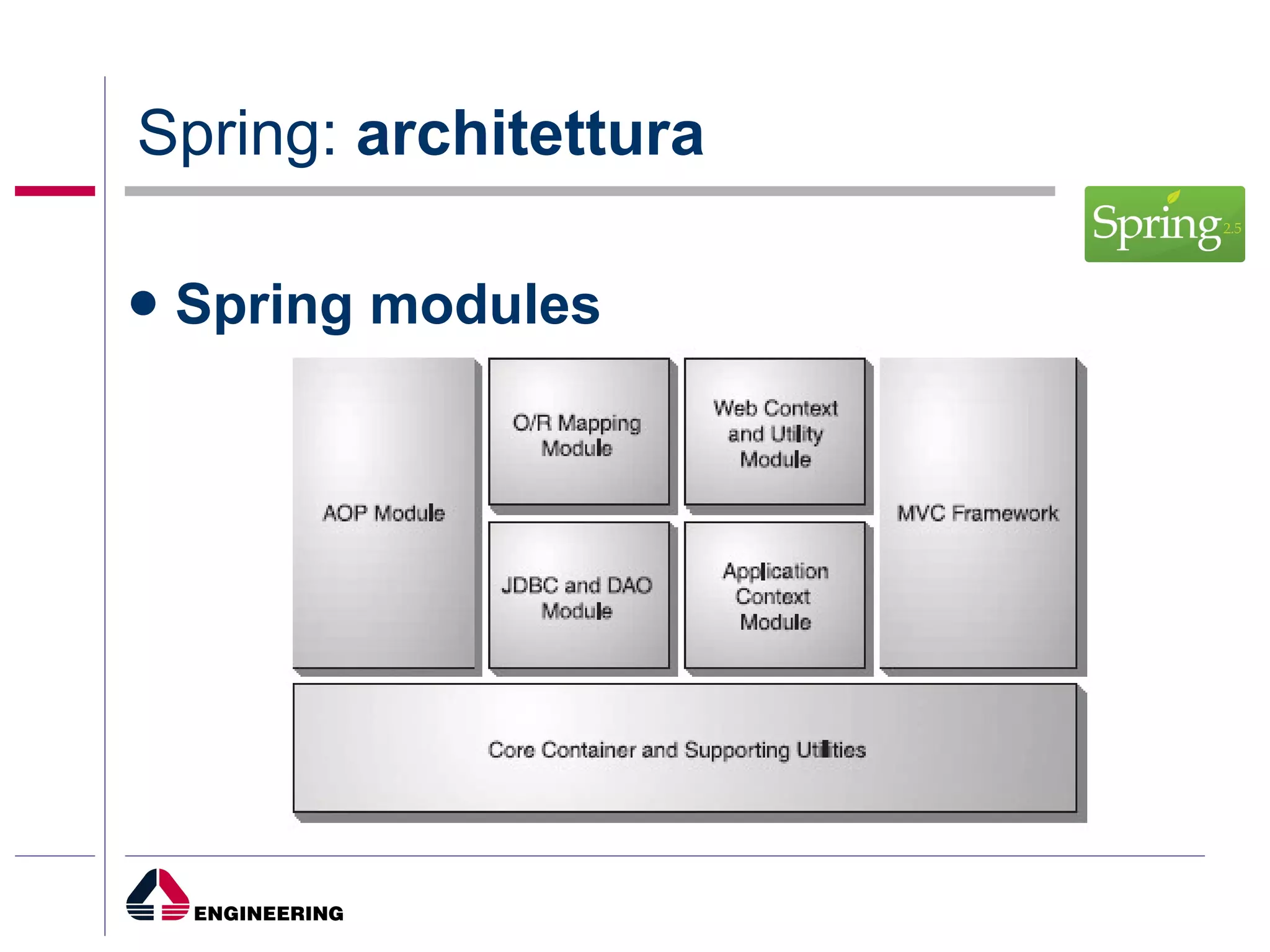 Spring: architettura

Spring 2.5

• Spring modules

AOP Module

O/R Mapping Module

Web Context and Utility Module

MVC Framework

JDBC and DAO Module

Application Context Module

Core Container and Supporting Utilities

ENGINEERING